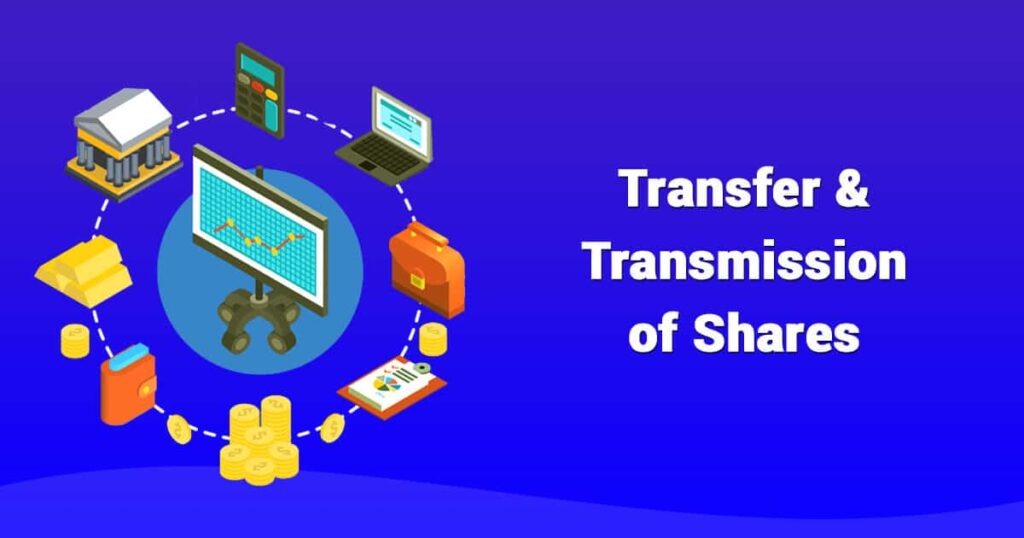 Transfer &
Transmission
of Shares